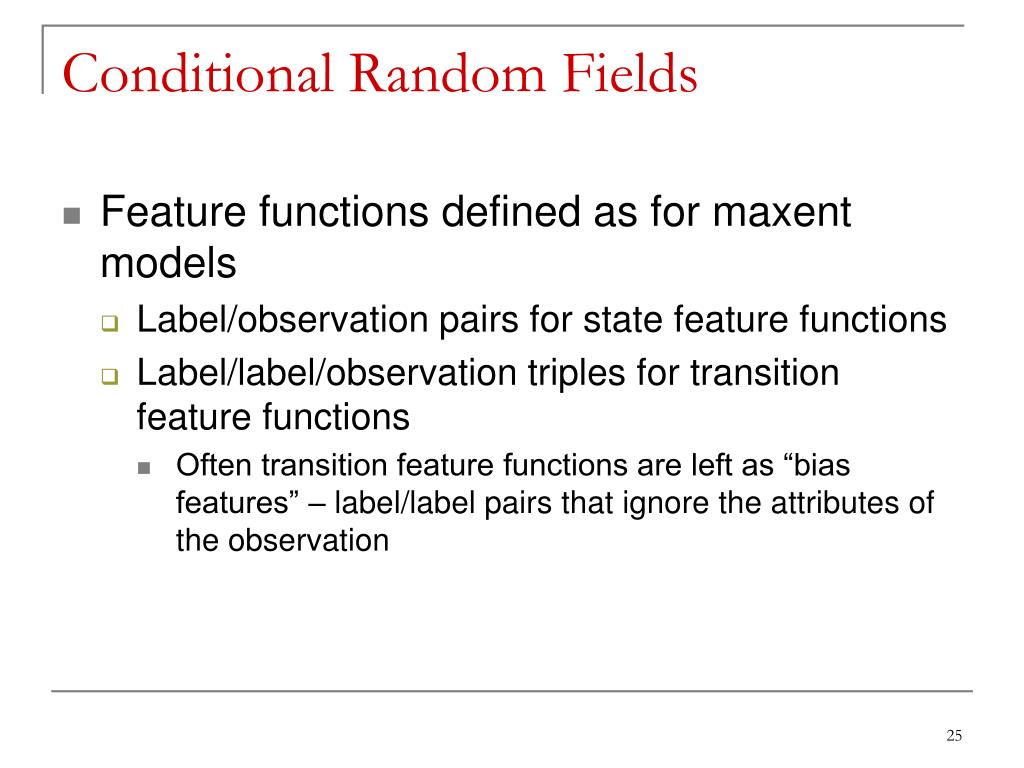 Conditional Random Fields

Feature functions defined as for maxent models

Label/observation pairs for state feature functions

Label/label/observation triples for transition feature functions

Often transition feature functions are left as “bias features” – label/label pairs that ignore the attributes of the observation

25